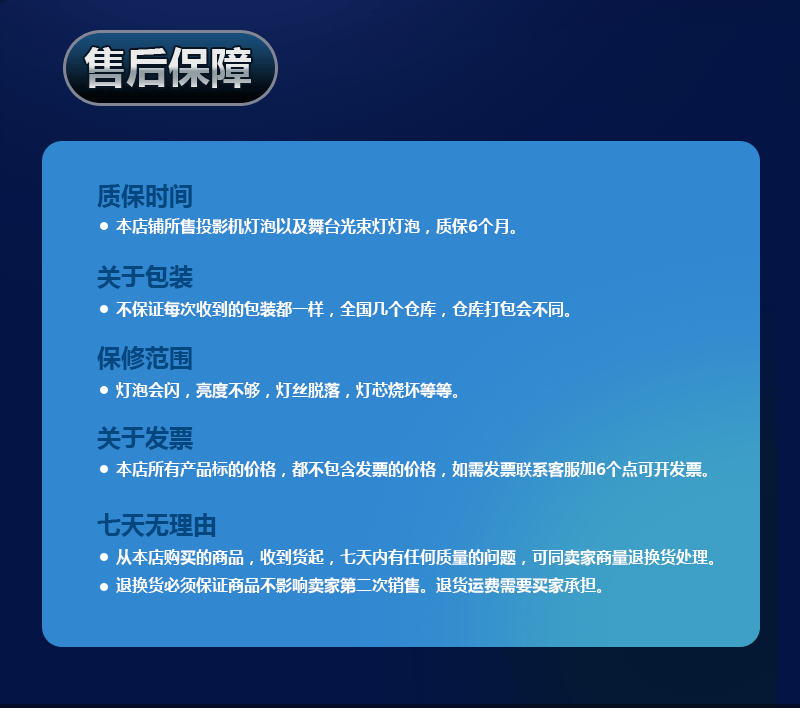 售后保障

质保时间

● 本店铺所售投影机灯泡以及舞台光束灯灯泡，质保6个月。

关于包装

● 不保证每次收到的包装都一样，全国几个仓库，仓库打包会不同。

保修范围

● 灯泡会闪，亮度不够，灯丝脱落，灯芯烧坏等等。

关于发票

● 本店所有产品标的价格，都不包含发票的价格，如需发票联系客服加6个点可开发票。

七天无理由

● 从本店购买的商品，收到货起，七天内有任何质量的问题，可同卖家商量退换货处理。

● 退换货必须保证商品不影响卖家第二次销售。退货运费需要买家承担。